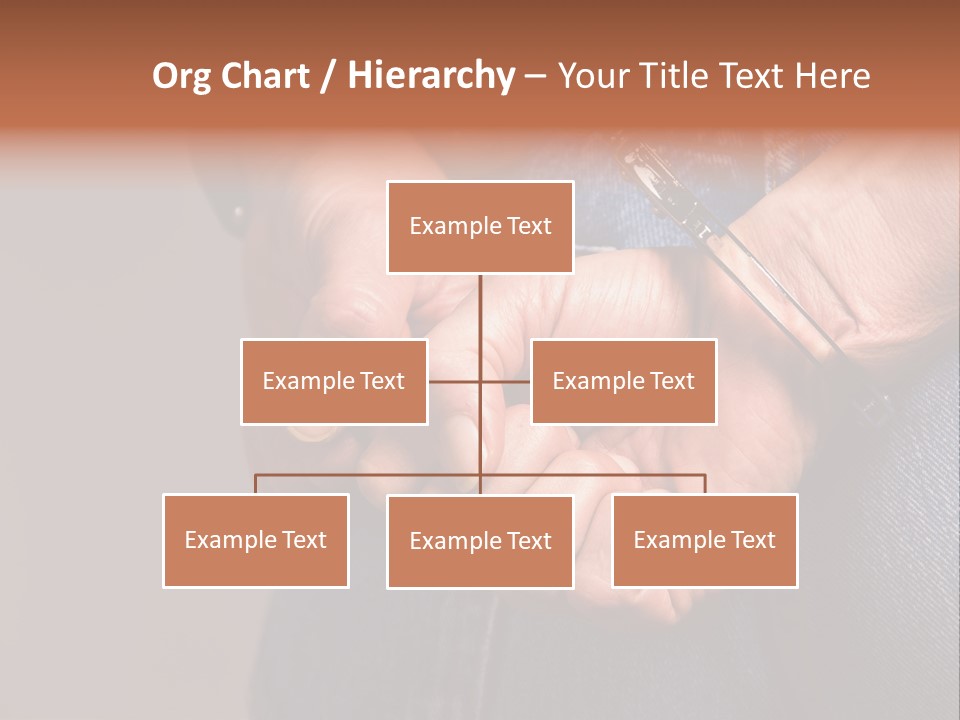 Org Chart / Hierarchy – Your Title Text Here

Example Text

Example Text

Example Text

Example Text

Example Text

Example Text